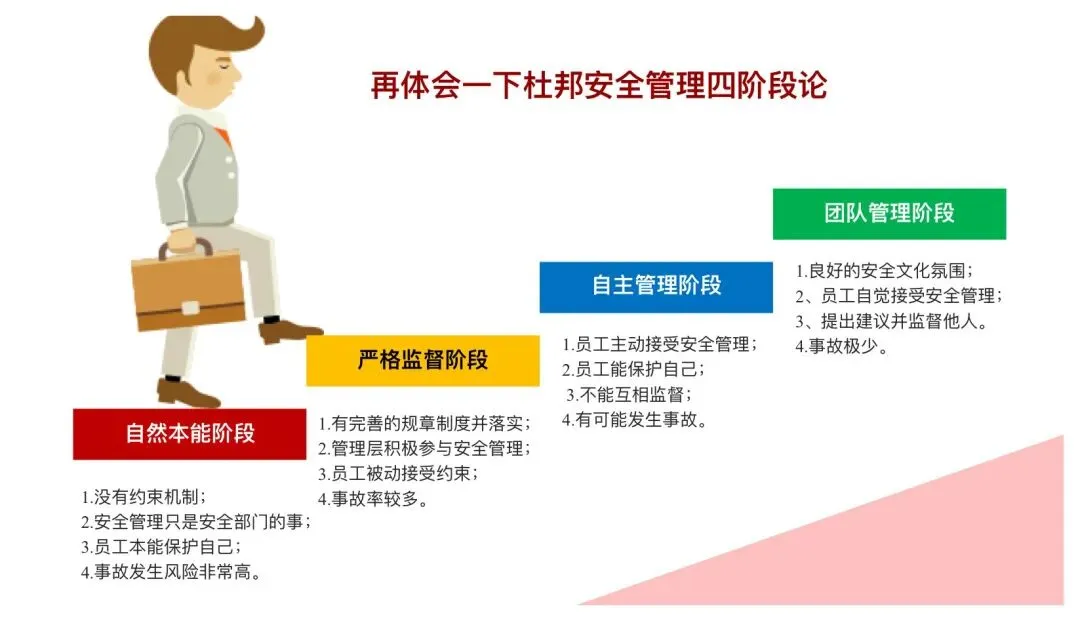 再体会一下杜邦安全管理四阶段论

自然本能阶段

1.没有约束机制；
2.安全管理只是安全部门的事；
3.员工本能保护自己；
4.事故发生风险非常高。

严格监督阶段

1.有完善的规章制度并落实；
2.管理层积极参与安全管理；
3.员工被动接受约束；
4.事故率较多。

自主管理阶段

1.员工主动接受安全管理；
2.员工能保护自己；
3.不能互相监督；
4.有可能发生事故。

团队管理阶段

1.良好的安全文化氛围；
2、员工自觉接受安全管理；
3、提出建议并监督他人。
4.事故极少。